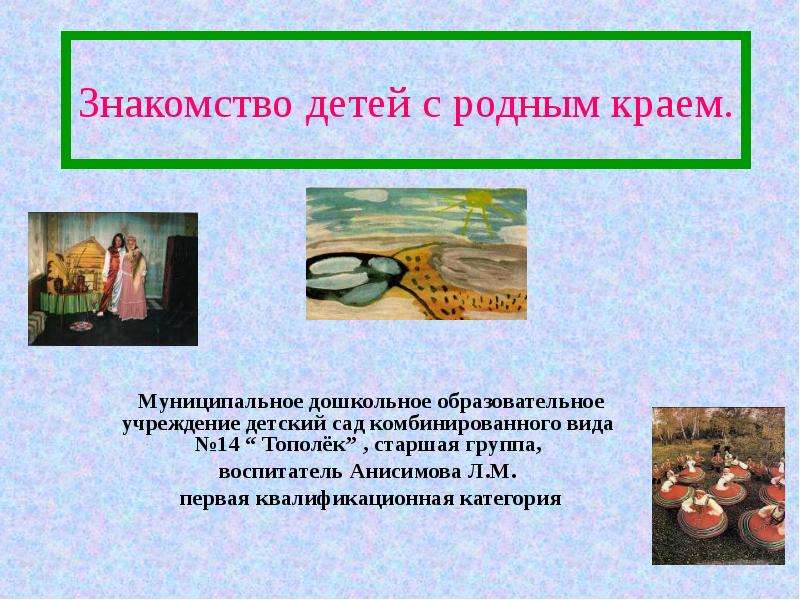 Знакомство детей с родным краем.

Муниципальное дошкольное образовательное учреждение детский сад комбинированного вида №14 " Тополёк" , старшая группа,

воспитатель Анисимова Л.М.

первая квалификационная категория